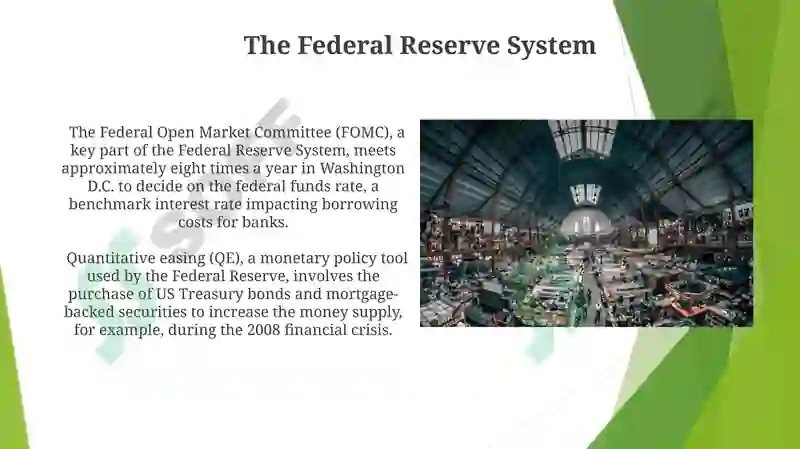 The Federal Reserve System

The Federal Open Market Committee (FOMC), a key part of the Federal Reserve System, meets approximately eight times a year in Washington D.C. to decide on the federal funds rate, a benchmark interest rate impacting borrowing costs for banks.

Quantitative easing (QE), a monetary policy tool used by the Federal Reserve, involves the purchase of US Treasury bonds and mortgage-backed securities to increase the money supply, for example, during the 2008 financial crisis.